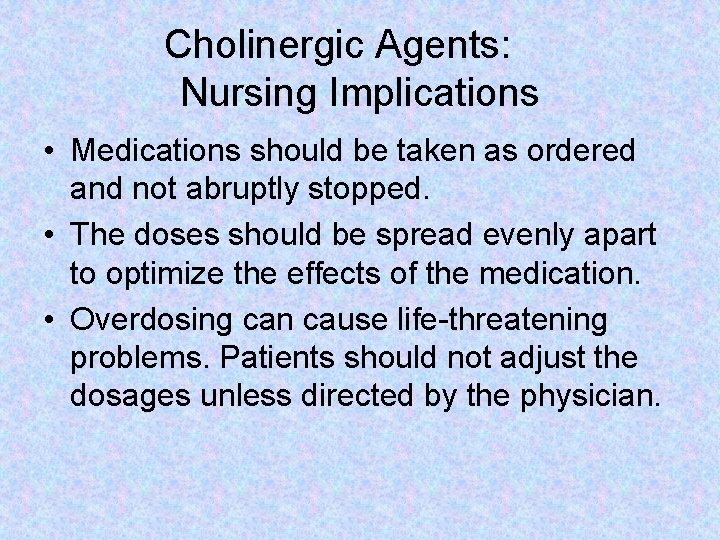 Cholinergic Agents: Nursing Implications

• Medications should be taken as ordered and not abruptly stopped.

• The doses should be spread evenly apart to optimize the effects of the medication.

• Overdosing can cause life-threatening problems. Patients should not adjust the dosages unless directed by the physician.